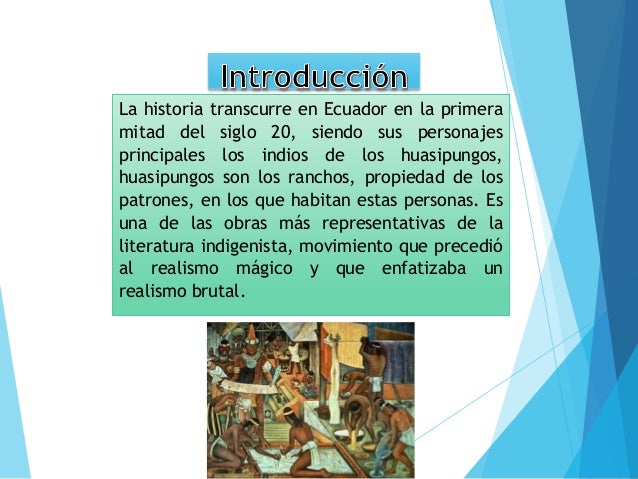 Introducción

La historia transcurre en Ecuador en la primera mitad del siglo 20, siendo sus personajes principales los indios de los huasipungos, huasipungos son los ranchos, propiedad de los patrones, en los que habitan estas personas. Es una de las obras más representativas de la literatura indigenista, movimiento que precedió al realismo mágico y que enfatizaba un realismo brutal.